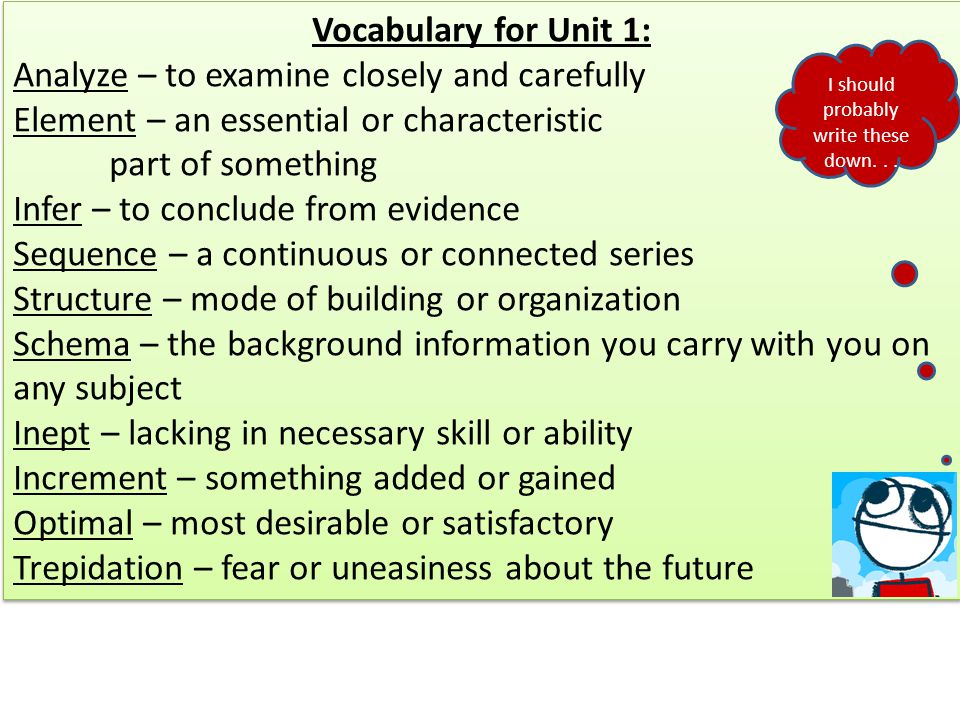 Vocabulary for Unit 1:

Analyze – to examine closely and carefully

Element – an essential or characteristic part of something

Infer – to conclude from evidence

Sequence – a continuous or connected series

Structure – mode of building or organization

Schema – the background information you carry with you on any subject

Inept – lacking in necessary skill or ability

Increment – something added or gained

Optimal – most desirable or satisfactory

Trepidation – fear or uneasiness about the future

I should probably write these down. . .